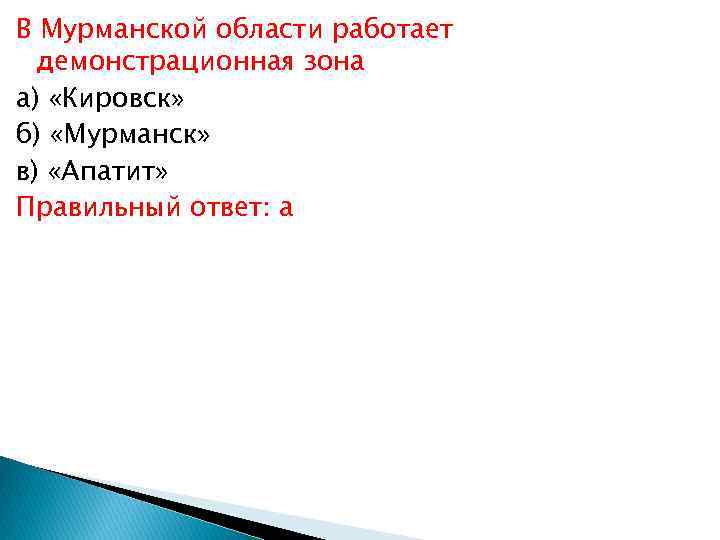 В Мурманской области работает демонстрационная зона

а) «Кировск»

б) «Мурманск»

в) «Апатит»

Правильный ответ: а